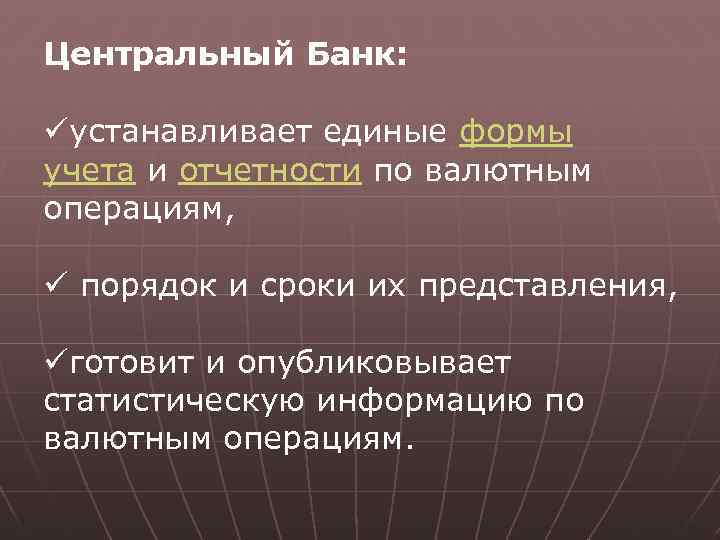 Центральный Банк:

✓устанавливает единые формы учета и отчетности по валютным операциям,

✓ порядок и сроки их представления,

✓готовит и опубликовывает статистическую информацию по валютным операциям.